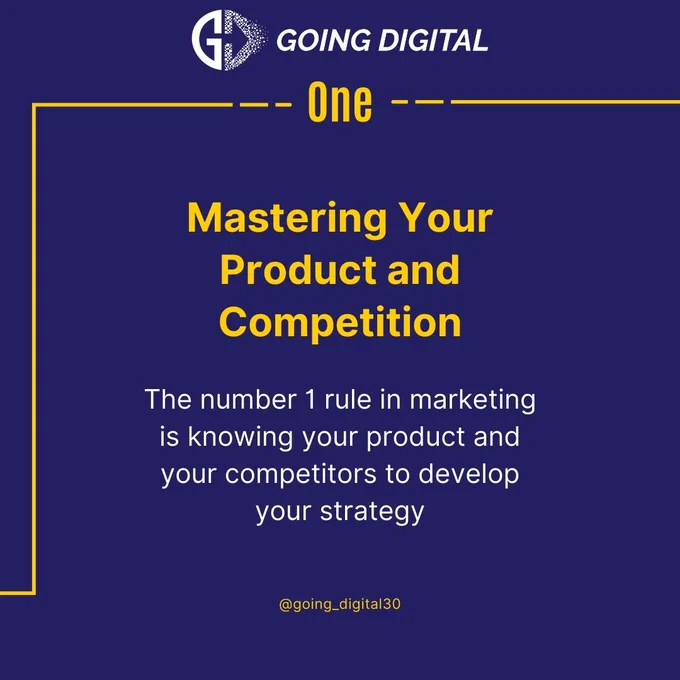 GOING DIGITAL

One

Mastering Your Product and Competition

The number 1 rule in marketing is knowing your product and your competitors to develop your strategy

@going_digital30